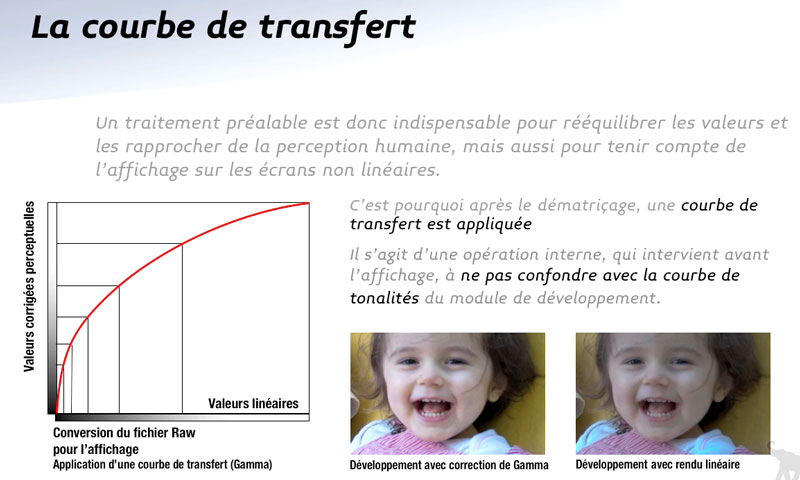 La courbe de transfert

Un traitement préalable est donc indispensable pour rééquilibrer les valeurs et les rapprocher de la perception humaine, mais aussi pour tenir compte de l'affichage sur les écrans non linéaires.

Valeurs corrigées perceptuelles

Valeurs linéaires

Conversion du fichier Raw pour l'affichage
Application d'une courbe de transfert (Gamma)

C'est pourquoi après le dématriçage, une courbe de transfert est appliquée

Il s'agit d'une opération interne, qui intervient avant l'affichage, à ne pas confondre avec la courbe de tonalités du module de développement.

Développement avec correction de Gamma

Développement avec rendu linéaire